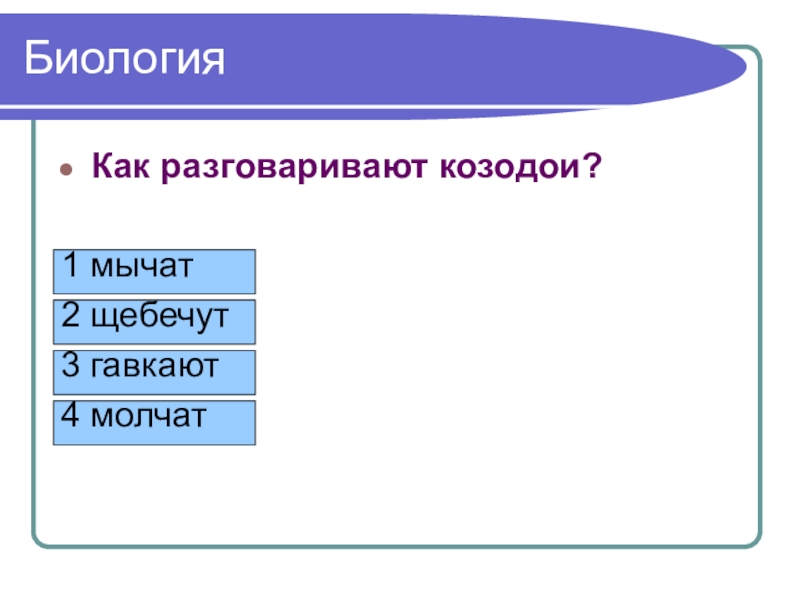 Биология

Как разговаривают козодои?

1 мычат

2 щебечут

3 гавкают

4 молчат